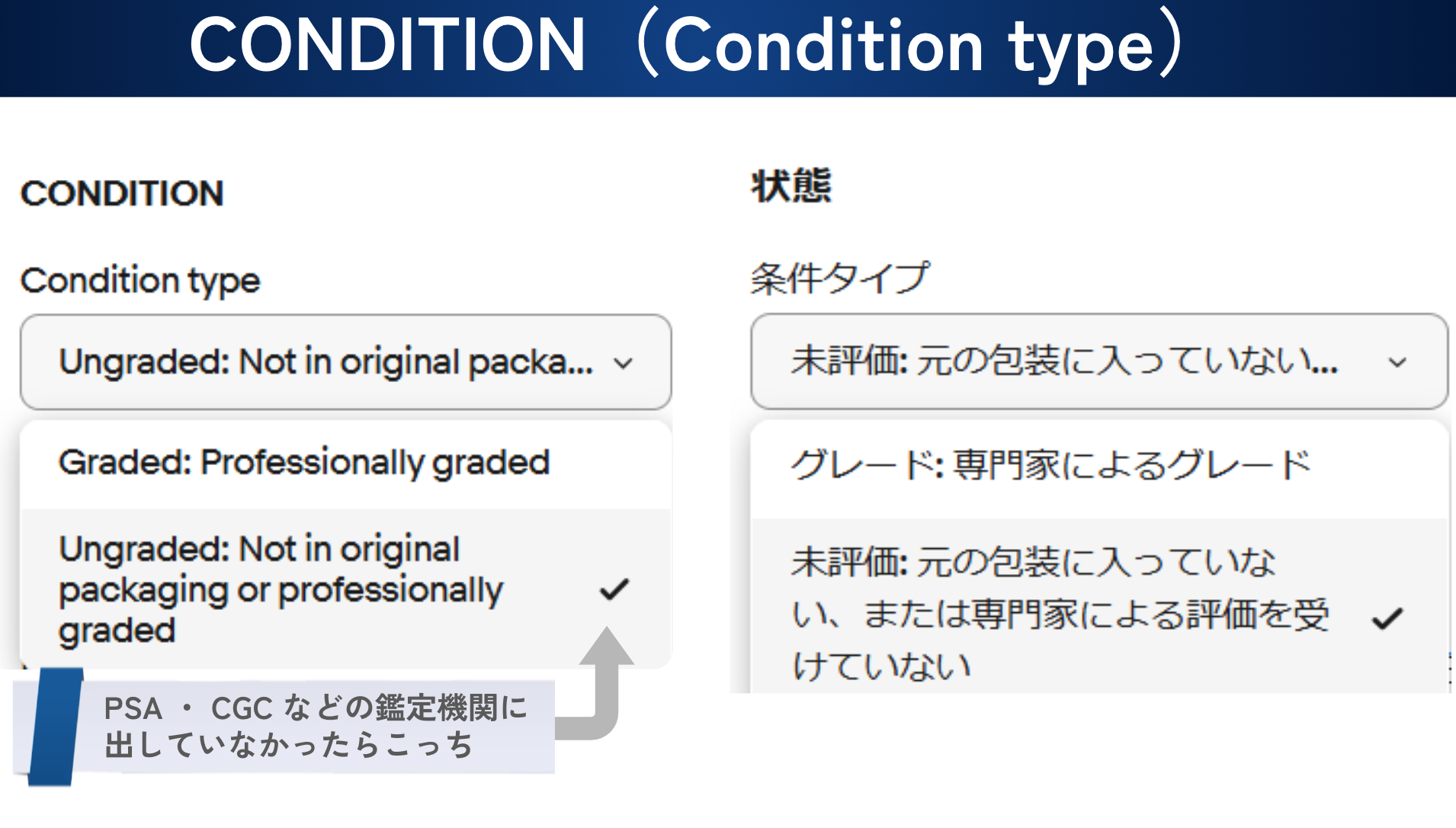 CONDITION（Condition type）

CONDITION

Condition type

Ungraded: Not in original packa...

Graded: Professionally graded

Ungraded: Not in original packaging or professionally graded

PSA ・ CGC などの鑑定機関に出していなかったらこっち

状態

条件タイプ

未評価: 元の包装に入っていない...

グレード: 専門家によるグレード

未評価: 元の包装に入っていない、または専門家による評価を受けていない